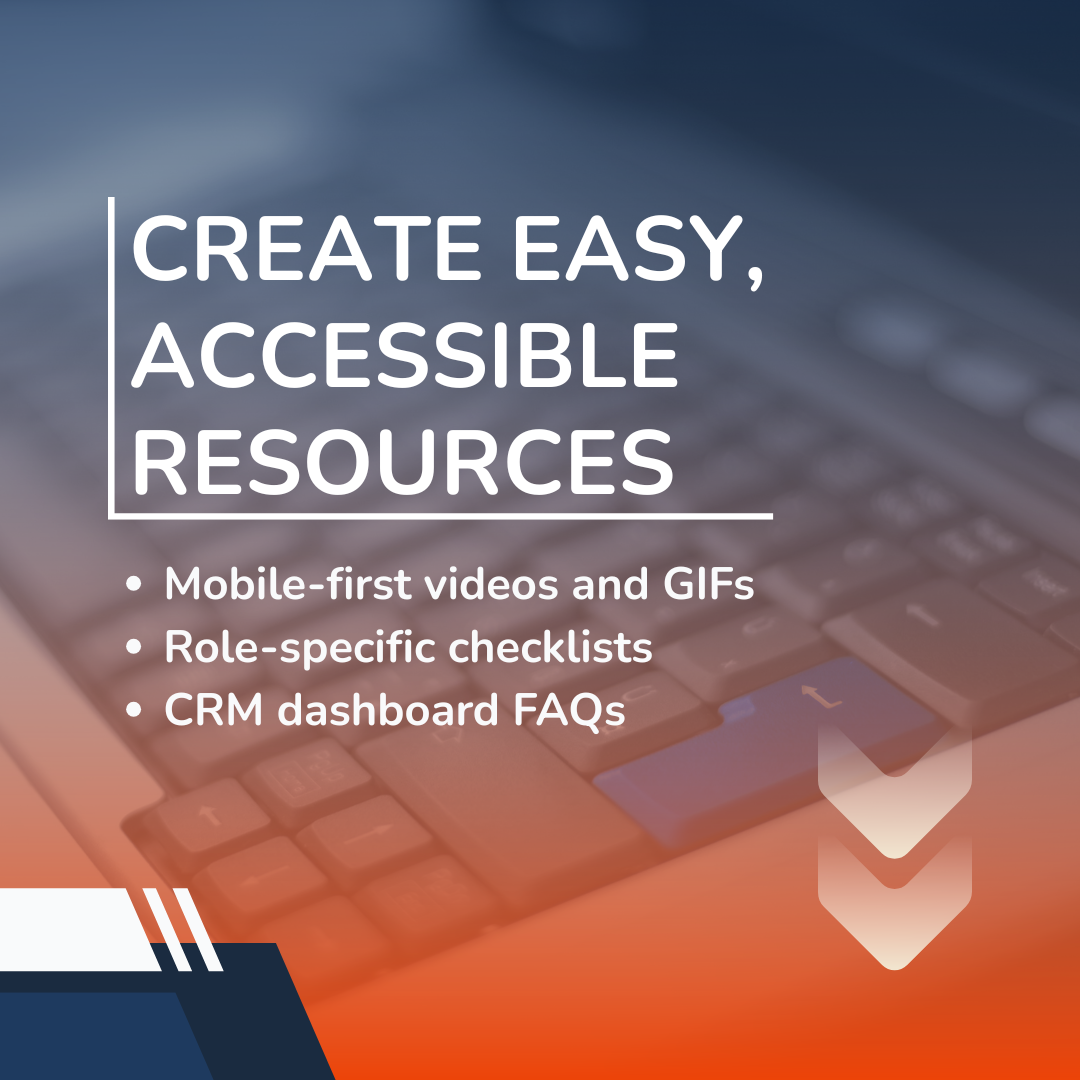 CREATE EASY, ACCESSIBLE RESOURCES

• Mobile-first videos and GIFs
• Role-specific checklists
• CRM dashboard FAQs